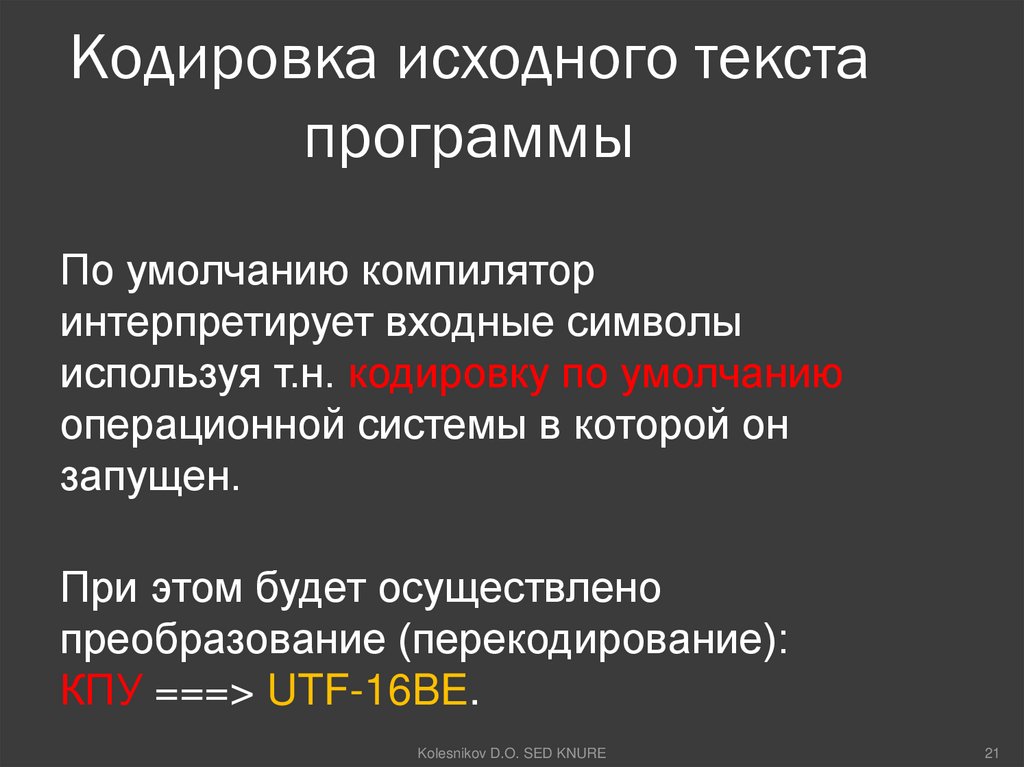 Кодировка исходного текста программы

По умолчанию компилятор интерпретирует входные символы используя т.н. кодировку по умолчанию операционной системы в которой он запущен.

При этом будет осуществлено преобразование (перекодирование): КПУ ===> UTF-16BE.

Kolesnikov D.O. SED KNURE

21